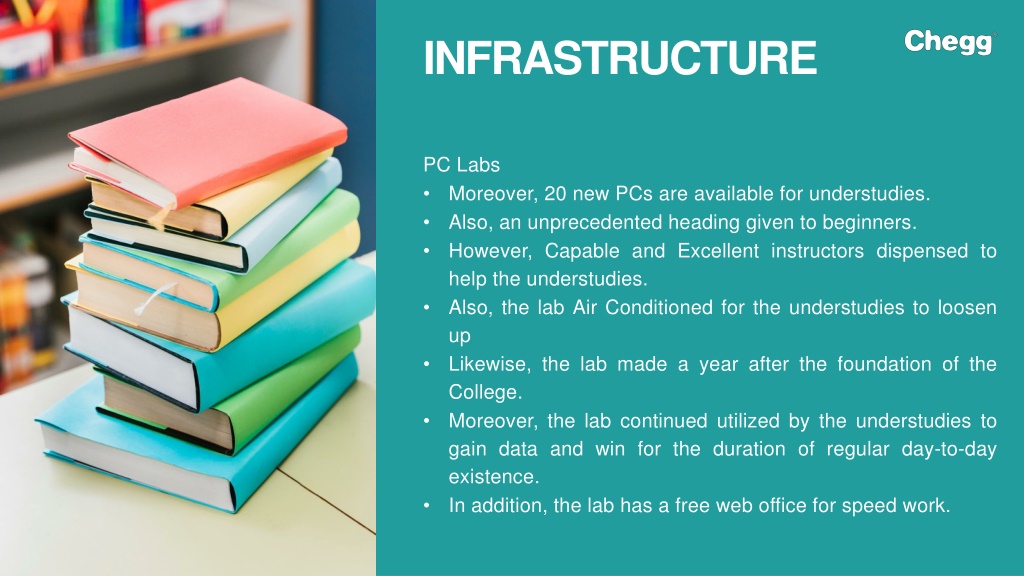 INFRASTRUCTURE

Chegg

PC Labs

• Moreover, 20 new PCs are available for understudies.
• Also, an unprecedented heading given to beginners.
• However, Capable and Excellent instructors dispensed to help the understudies.
• Also, the lab Air Conditioned for the understudies to loosen up
• Likewise, the lab made a year after the foundation of the College.
• Moreover, the lab continued utilized by the understudies to gain data and win for the duration of regular day-to-day existence.
• In addition, the lab has a free web office for speed work.